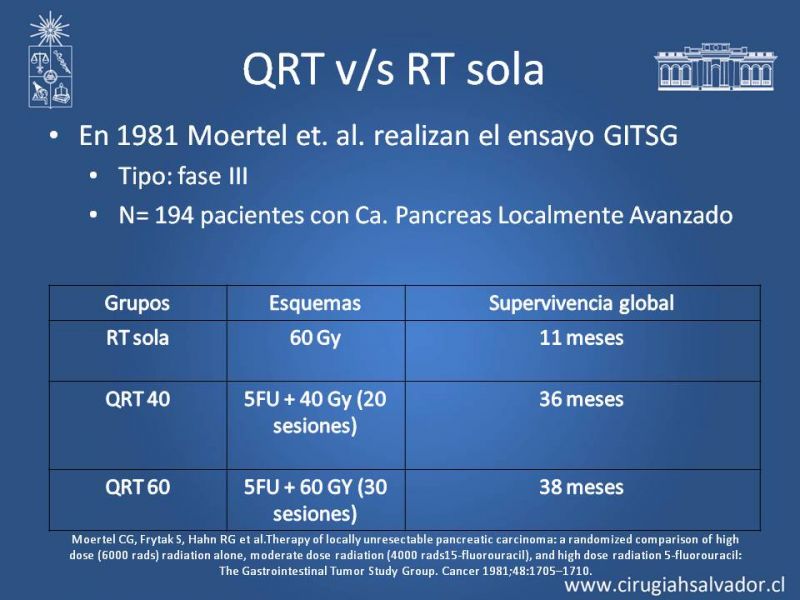 QRT v/s RT sola

• En 1981 Moertel et. al. realizan el ensayo GITSG
  • Tipo: fase III
  • N= 194 pacientes con Ca. Pancreas Localmente Avanzado

| Grupos | Esquemas | Supervivencia global |
|---|---|---|
| RT sola | 60 Gy | 11 meses |
| QRT 40 | 5FU + 40 Gy (20 sesiones) | 36 meses |
| QRT 60 | 5FU + 60 GY (30 sesiones) | 38 meses |

Moertel CG, Frytak S, Hahn RG et al.Therapy of locally unresectable pancreatic carcinoma: a randomized comparison of high dose (6000 rads) radiation alone, moderate dose radiation (4000 rads15-fluorouracil), and high dose radiation 5-fluorouracil: The Gastrointestinal Tumor Study Group. Cancer 1981;48:1705–1710.

www.cirugiahsalvador.cl